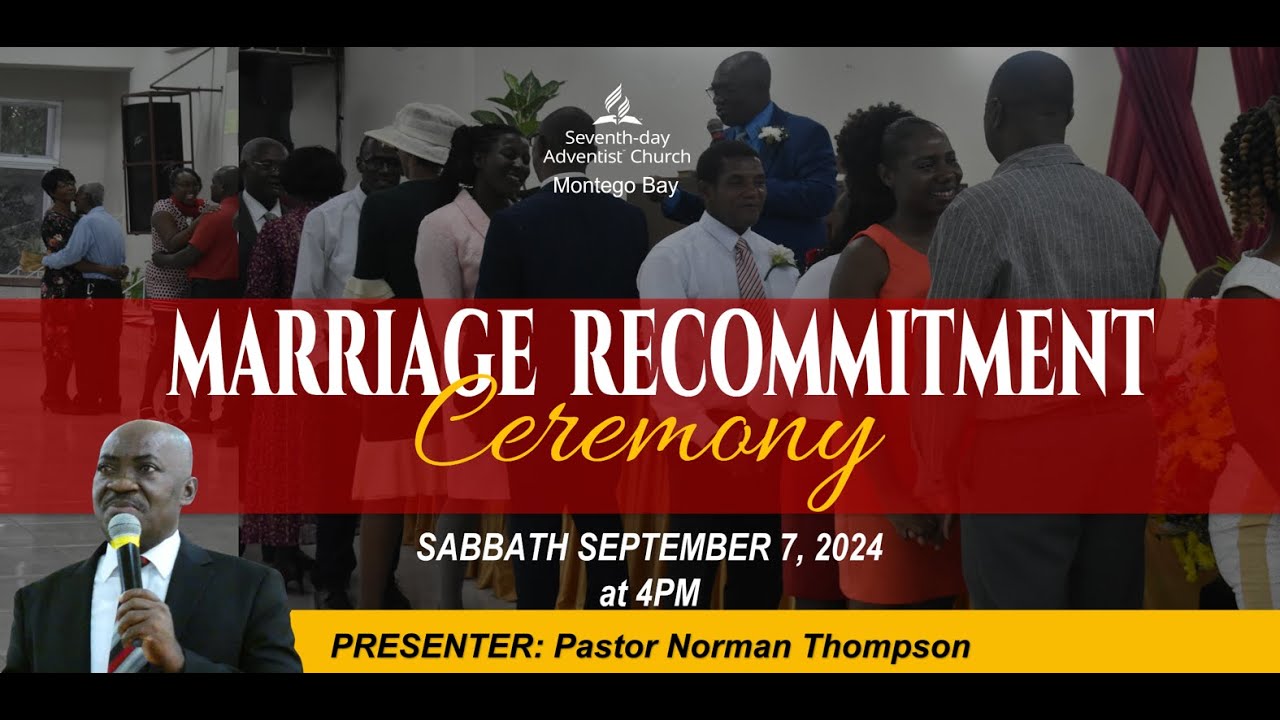 Seventh-day Adventist Church
Montego Bay

MARRIAGE RECOMMITMENT
Ceremony

SABBATH SEPTEMBER 7, 2024
at 4PM

PRESENTER: Pastor Norman Thompson